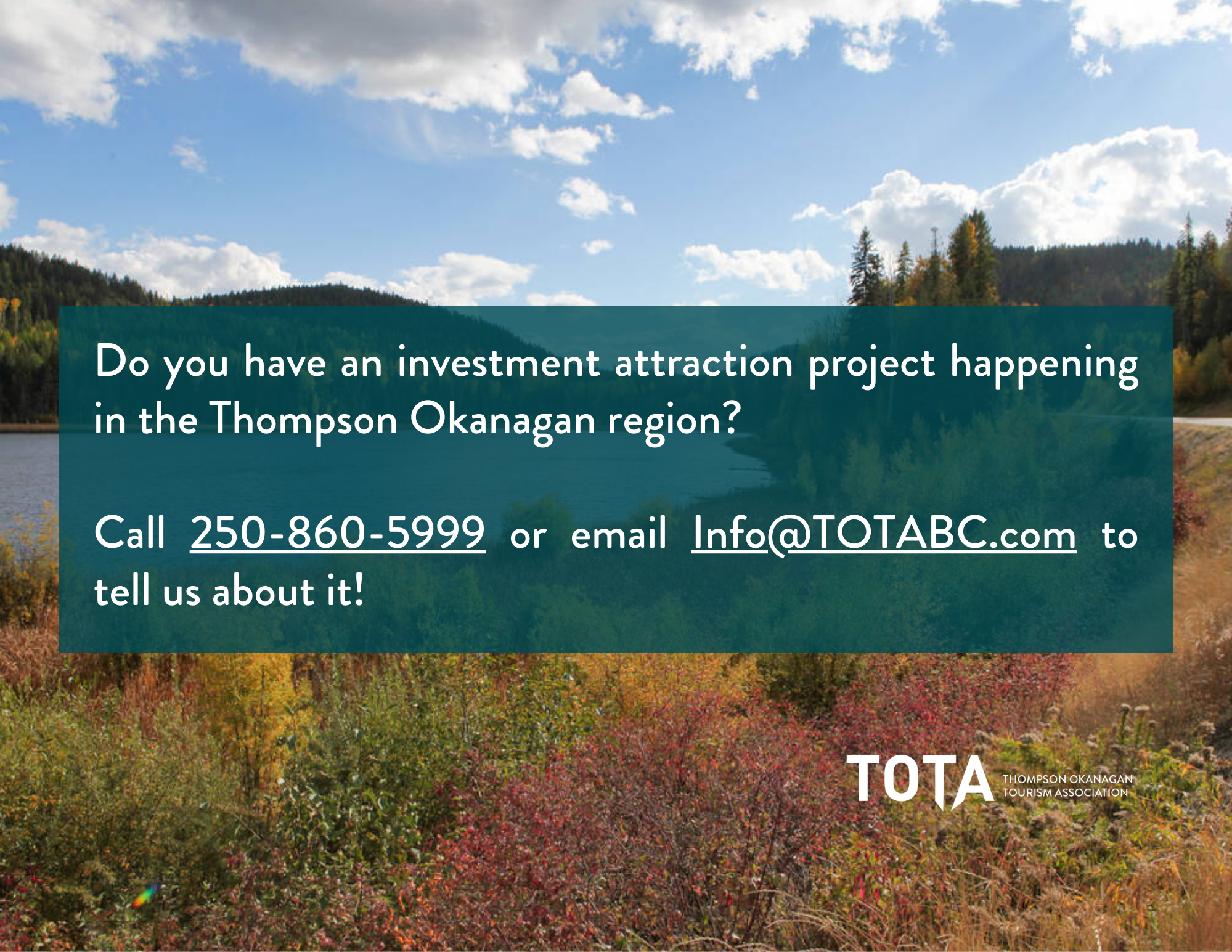 Do you have an investment attraction project happening in the Thompson Okanagan region?

Call 250-860-5999 or email Info@TOTABC.com to tell us about it!

TOTA THOMPSON OKANAGAN TOURISM ASSOCIATION